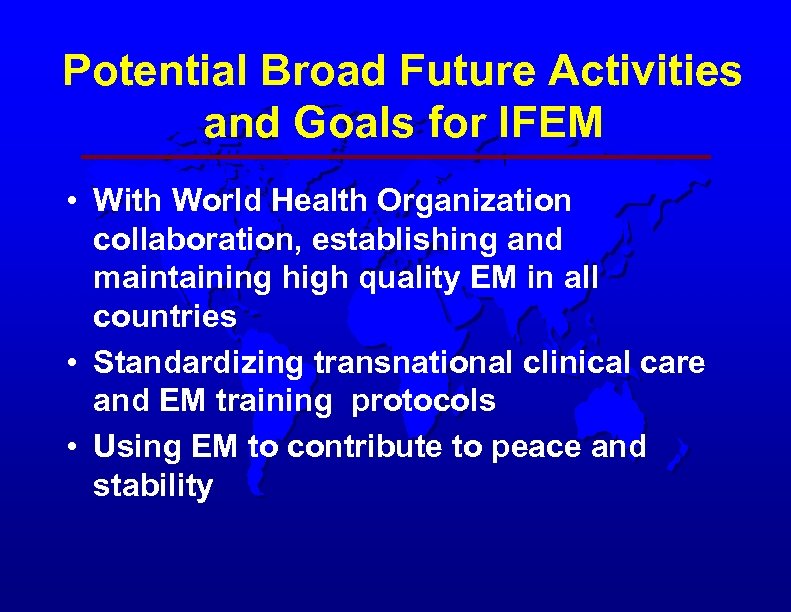 Potential Broad Future Activities and Goals for IFEM

• With World Health Organization collaboration, establishing and maintaining high quality EM in all countries

• Standardizing transnational clinical care and EM training  protocols

• Using EM to contribute to peace and stability